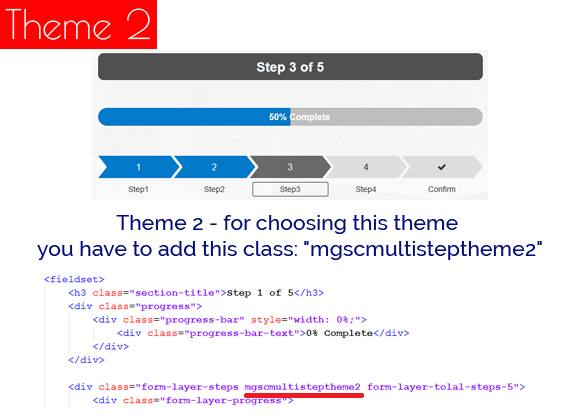 Theme 2

Step 3 of 5

50% Complete

1
2
3
4
✔

Step1
Step2
Step3
Step4
Confirm

Theme 2 - for choosing this theme
you have to add this class: "mgscmultisteptheme2"

<fieldset>
<h3 class="section-title">Step 1 of 5</h3>
<div class="progress">
<div class="progress-bar" style="width: 0%;">
<div class="progress-bar-text">0% Complete</div>
</div>
</div>

<div class="form-layer-steps mgscmultisteptheme2 form-layer-tolal-steps-5">
<div class="form-layer-progress">